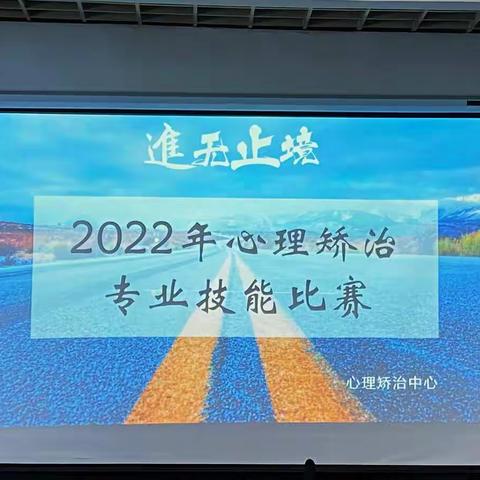 進无止境

2022年心理矫治
专业技能比赛

心理矫治中心